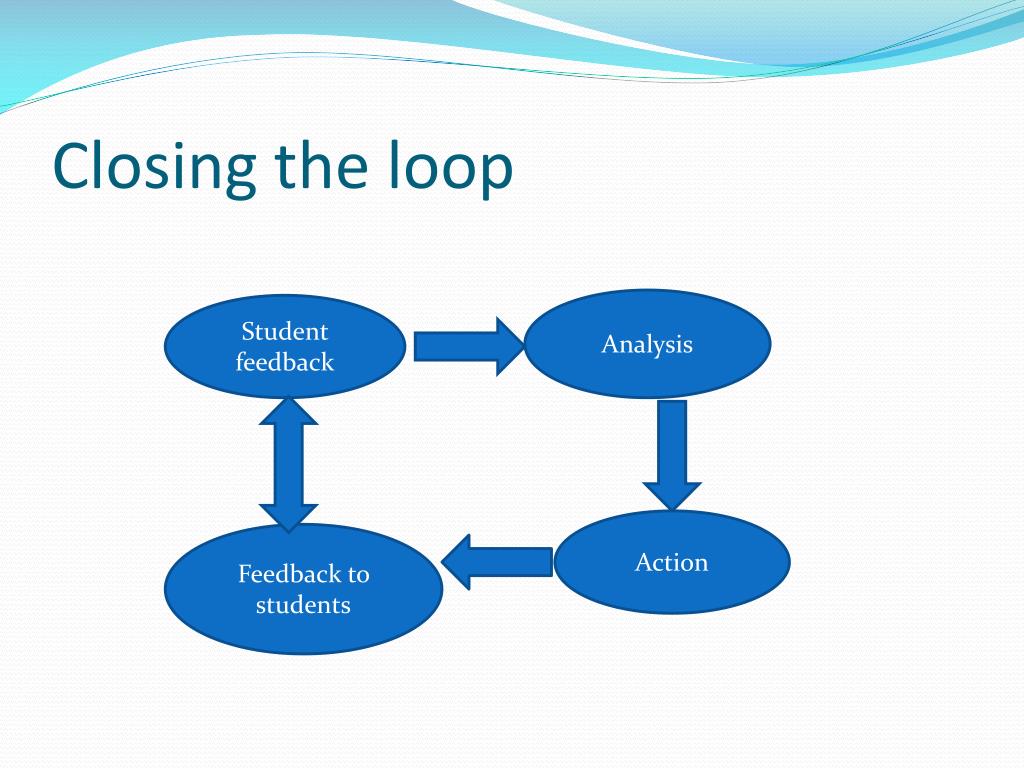 Closing the loop

Student feedback

Analysis

Action

Feedback to students